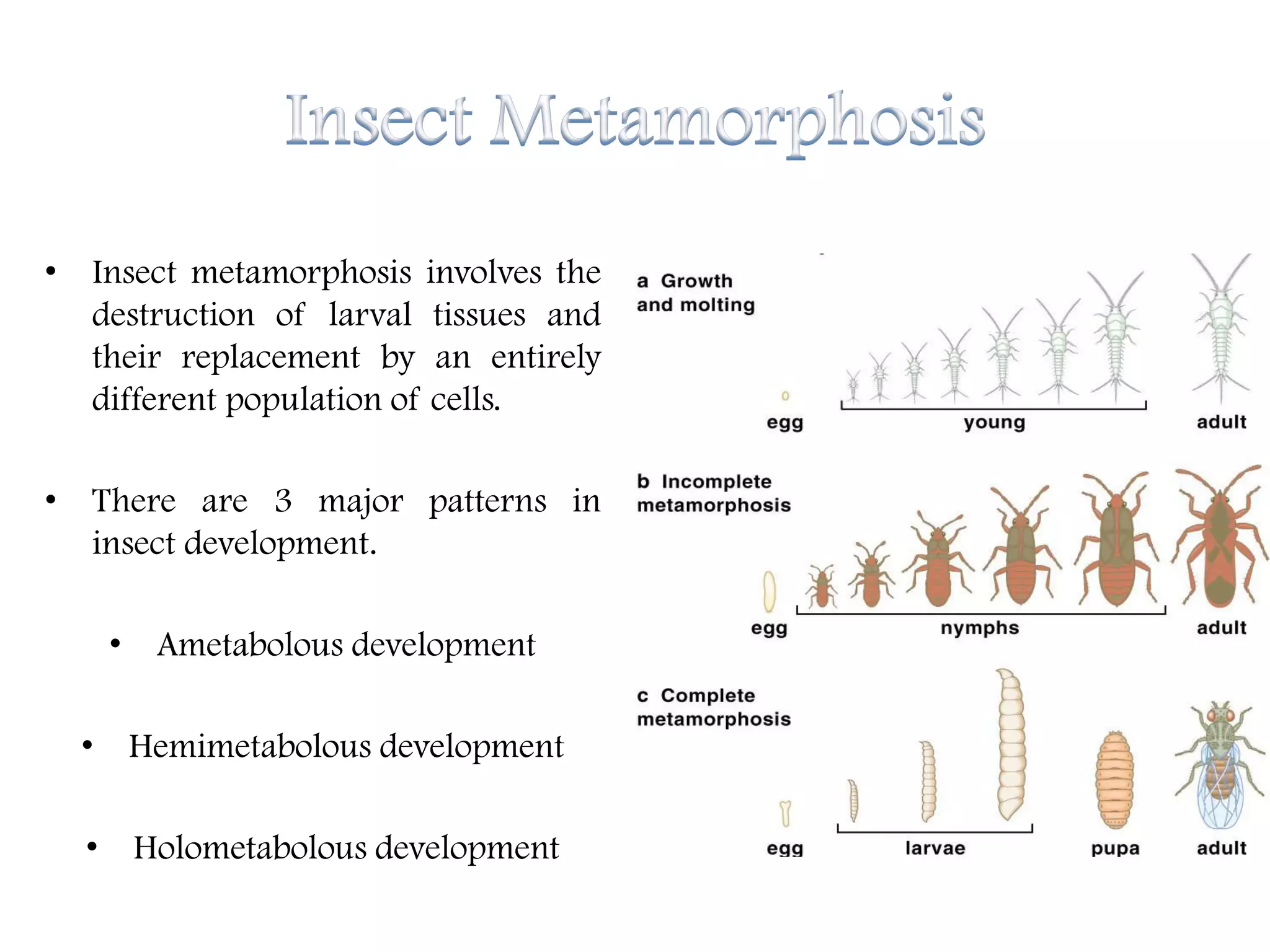 Insect Metamorphosis

• Insect metamorphosis involves the destruction of larval tissues and their replacement by an entirely different population of cells.

• There are 3 major patterns in insect development.

• Ametabolous development

• Hemimetabolous development

• Holometabolous development

a Growth and molting

egg young adult

b Incomplete metamorphosis

egg nymphs adult

c Complete metamorphosis

egg larvae pupa adult